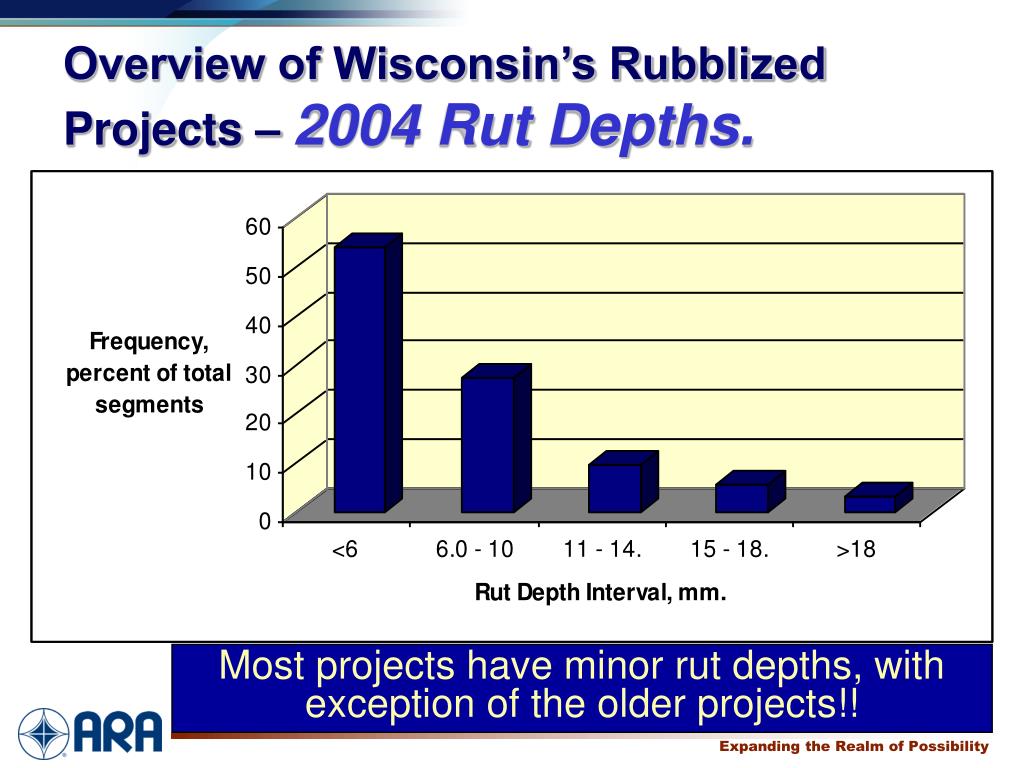 Overview of Wisconsin's Rubblized Projects – 2004 Rut Depths.

Frequency, percent of total segments

60
50
40
30
20
10
0

<6
6.0 - 10
11 - 14.
15 - 18.
>18

Rut Depth Interval, mm.

Most projects have minor rut depths, with exception of the older projects!!

ARA

Expanding the Realm of Possibility